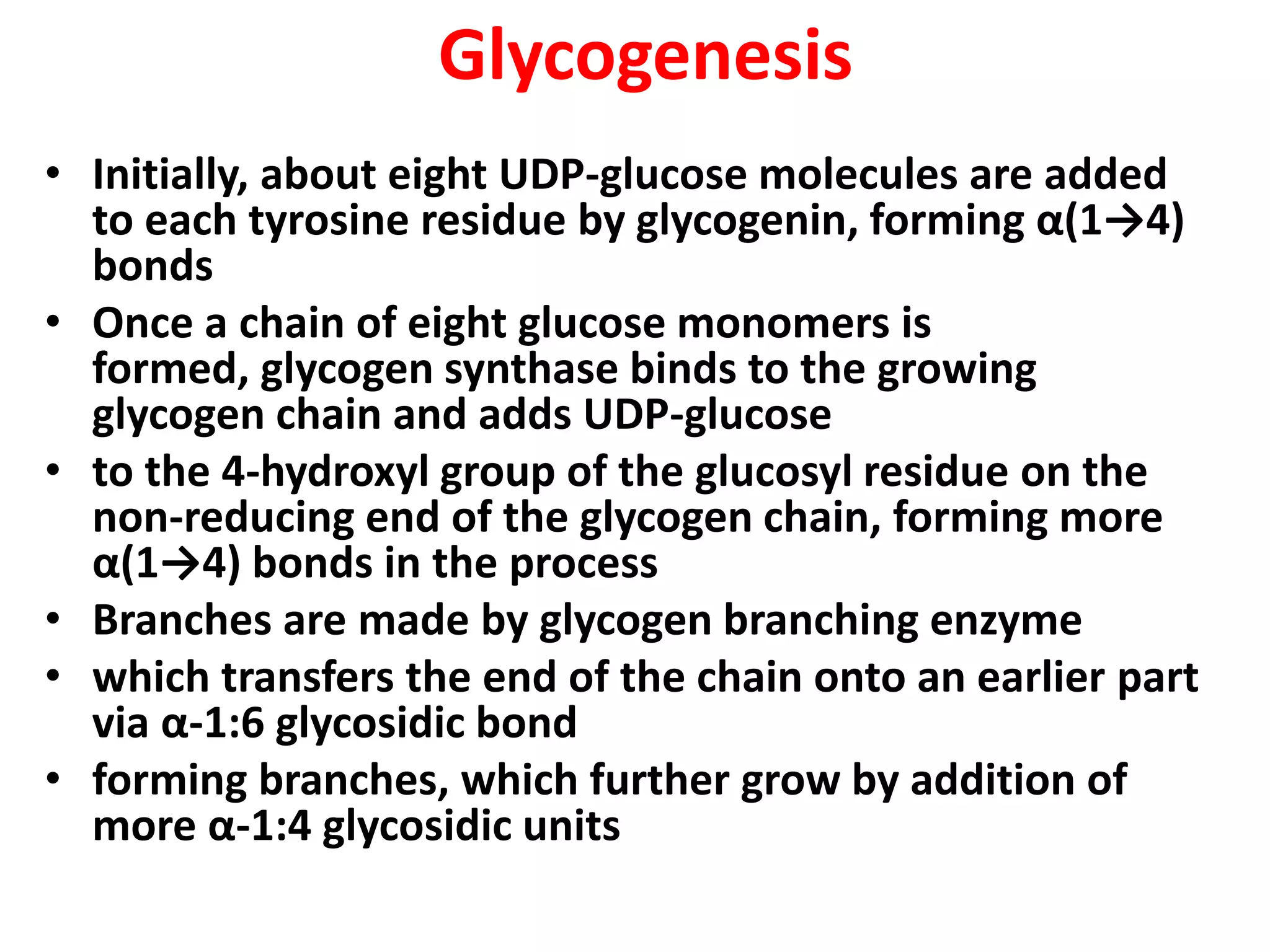 Glycogenesis

• Initially, about eight UDP-glucose molecules are added to each tyrosine residue by glycogenin, forming α(1→4) bonds
• Once a chain of eight glucose monomers is formed, glycogen synthase binds to the growing glycogen chain and adds UDP-glucose
• to the 4-hydroxyl group of the glucosyl residue on the non-reducing end of the glycogen chain, forming more α(1→4) bonds in the process
• Branches are made by glycogen branching enzyme
• which transfers the end of the chain onto an earlier part via α-1:6 glycosidic bond
• forming branches, which further grow by addition of more α-1:4 glycosidic units